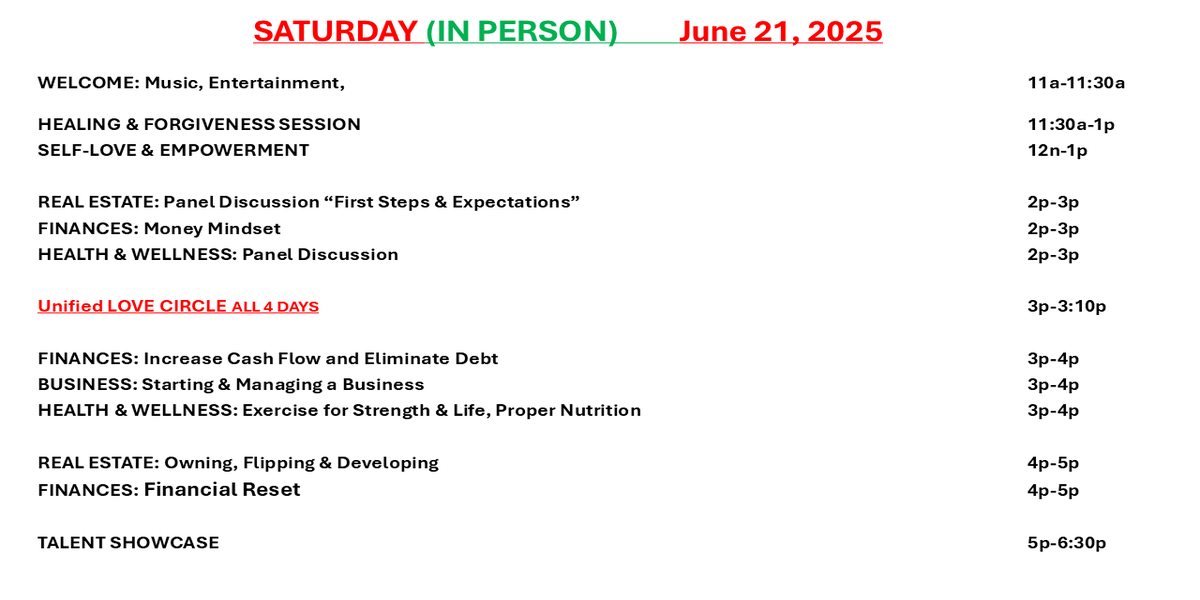 SATURDAY (IN PERSON) June 21, 2025

WELCOME: Music, Entertainment, 11a-11:30a

HEALING & FORGIVENESS SESSION 11:30a-1p
SELF-LOVE & EMPOWERMENT 12n-1p

REAL ESTATE: Panel Discussion “First Steps & Expectations” 2p-3p
FINANCES: Money Mindset 2p-3p
HEALTH & WELLNESS: Panel Discussion 2p-3p

Unified LOVE CIRCLE ALL 4 DAYS 3p-3:10p

FINANCES: Increase Cash Flow and Eliminate Debt 3p-4p
BUSINESS: Starting & Managing a Business 3p-4p
HEALTH & WELLNESS: Exercise for Strength & Life, Proper Nutrition 3p-4p

REAL ESTATE: Owning, Flipping & Developing 4p-5p
FINANCES: Financial Reset 4p-5p

TALENT SHOWCASE 5p-6:30p